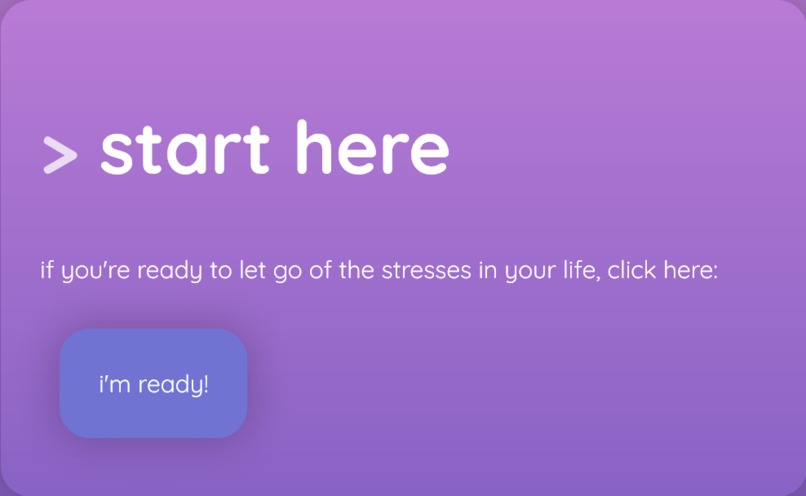 > start here

if you're ready to let go of the stresses in your life, click here:

i'm ready!